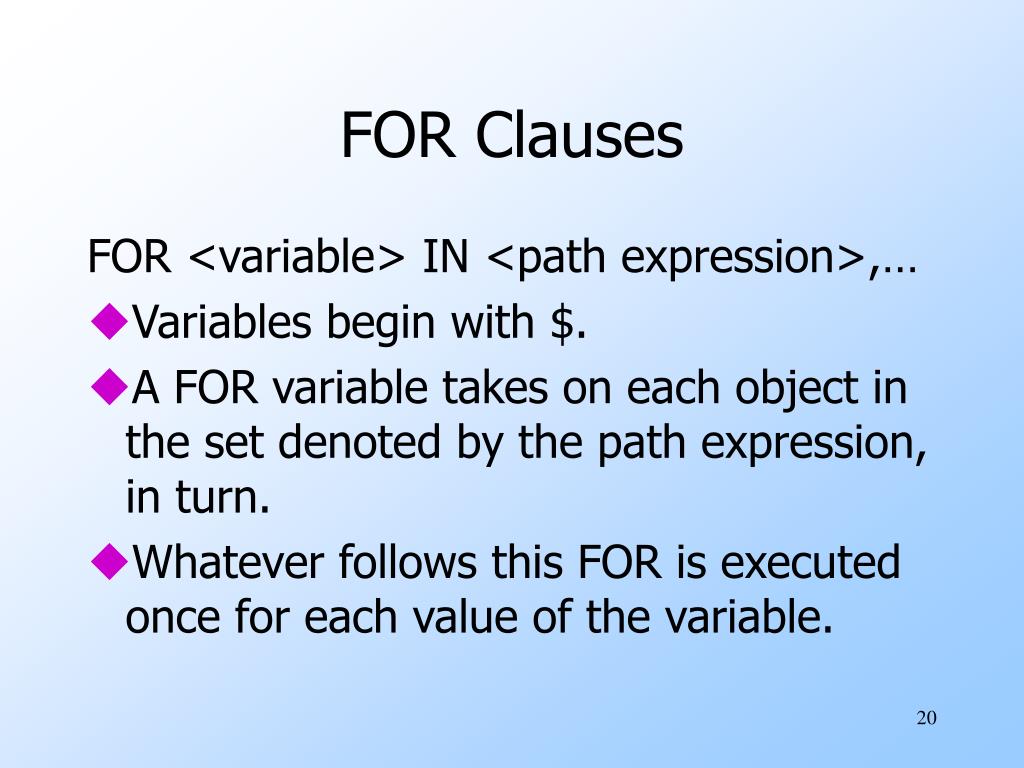 FOR Clauses

FOR <variable> IN <path expression>,…

◆Variables begin with \$.

◆A FOR variable takes on each object in the set denoted by the path expression, in turn.

◆Whatever follows this FOR is executed once for each value of the variable.

20